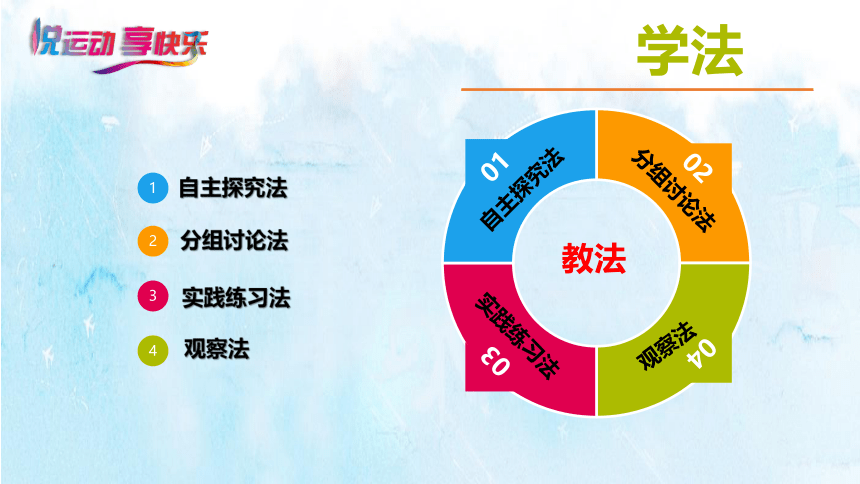 悦运动 享快乐

学法

1 自主探究法
2 分组讨论法
3 实践练习法
4 观察法

01 自主探究法
02 分组讨论法
教法
03 实践练习法
04 观察法